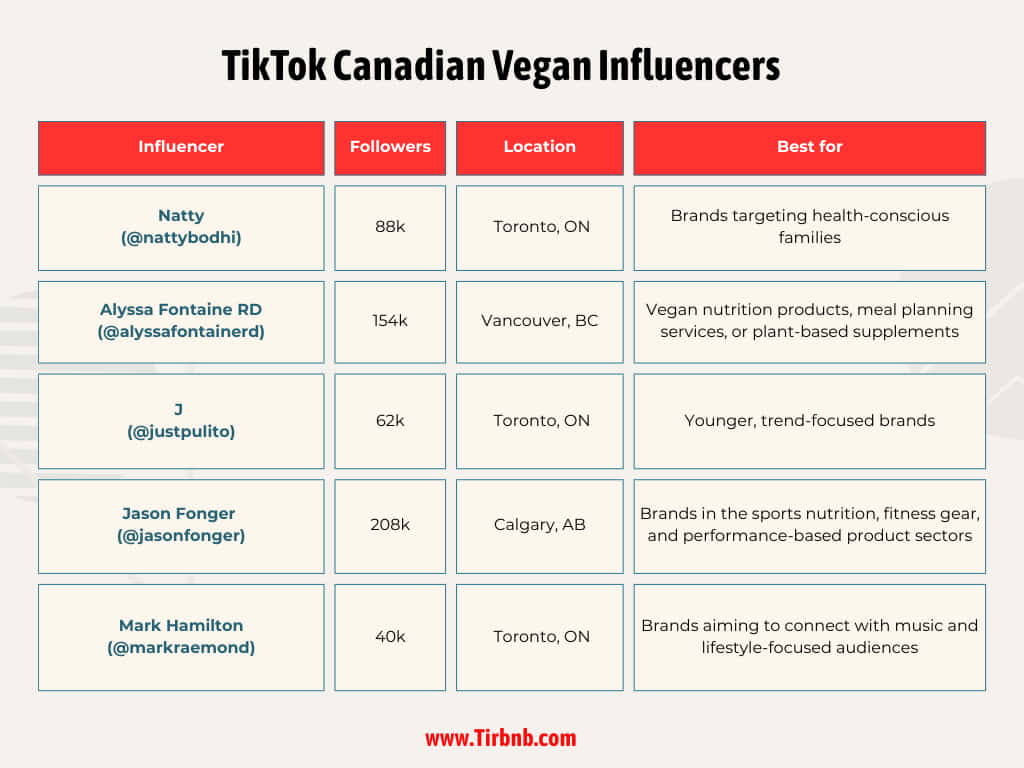 TikTok Canadian Vegan Influencers

| Influencer | Followers | Location | Best for |
|---|---|---|---|
| Natty (@nattybodhi) | 88k | Toronto, ON | Brands targeting health-conscious families |
| Alyssa Fontaine RD (@alyssafontainerd) | 154k | Vancouver, BC | Vegan nutrition products, meal planning services, or plant-based supplements |
| J (@justpulito) | 62k | Toronto, ON | Younger, trend-focused brands |
| Jason Fonger (@jasonfonger) | 208k | Calgary, AB | Brands in the sports nutrition, fitness gear, and performance-based product sectors |
| Mark Hamilton (@markraemond) | 40k | Toronto, ON | Brands aiming to connect with music and lifestyle-focused audiences |

www.Tirbnb.com